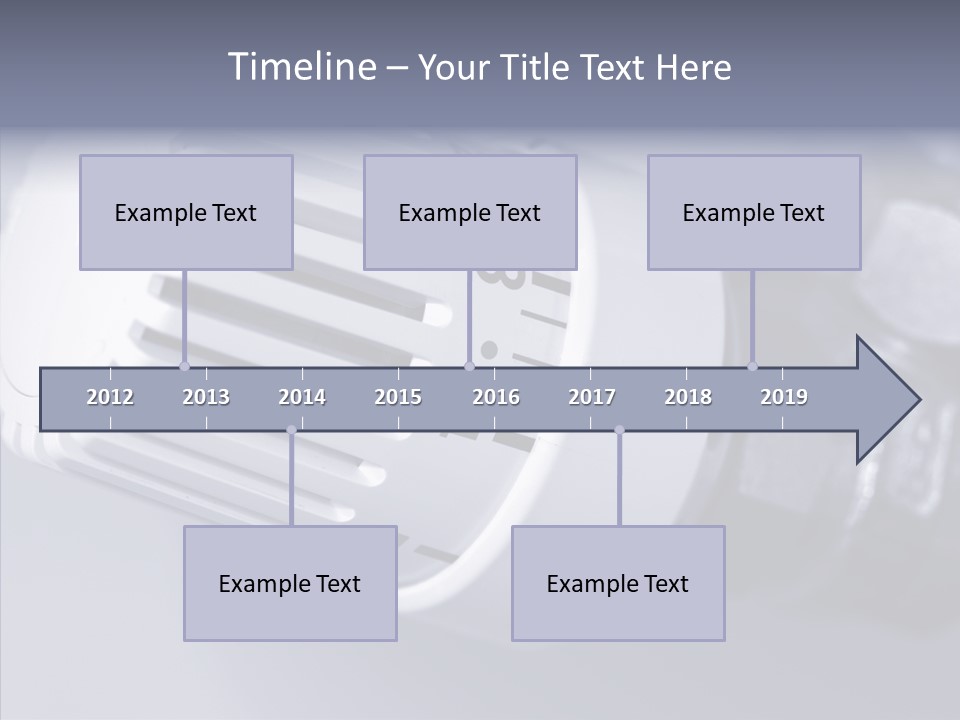 Timeline – Your Title Text Here

Example Text

Example Text

Example Text

2012 2013 2014 2015 2016 2017 2018 2019

Example Text

Example Text